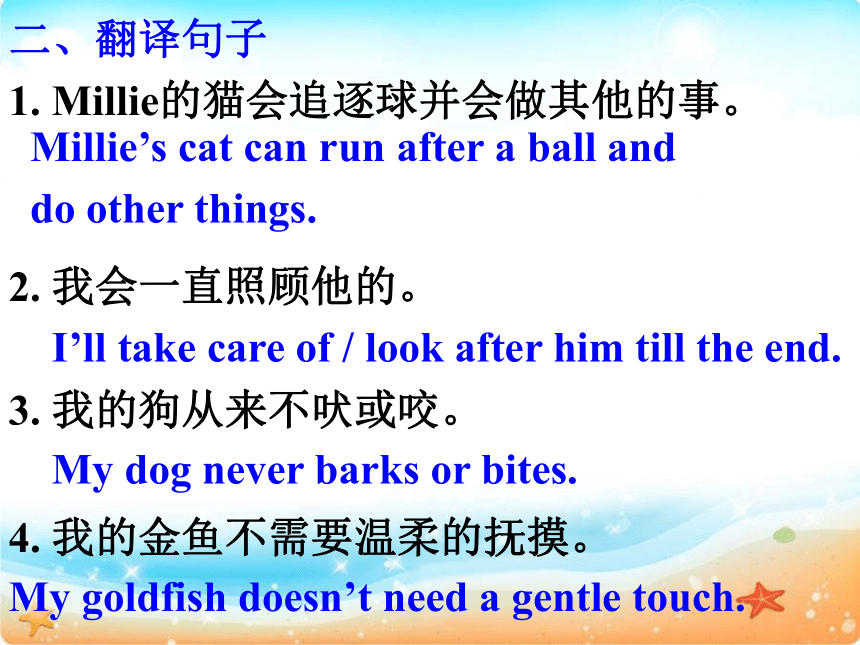 二、翻译句子

1. Millie的猫会追逐球并会做其他的事。

Millie’s cat can run after a ball and do other things.

2. 我会一直照顾他的。

I’ll take care of / look after him till the end.

3. 我的狗从来不吠或咬。

My dog never barks or bites.

4. 我的金鱼不需要温柔的抚摸。

My goldfish doesn’t need a gentle touch.